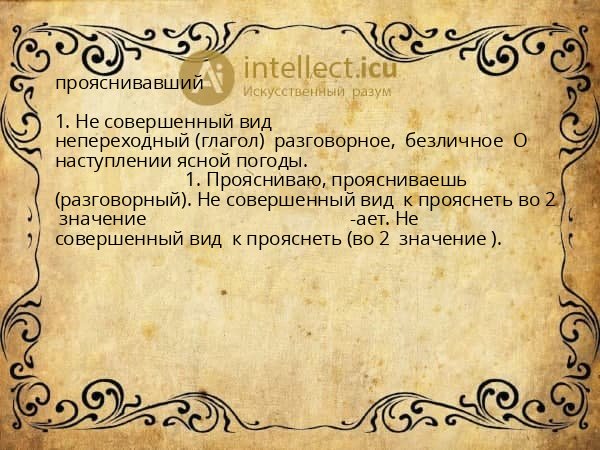 intellect.icu
Искусственный разум

прояснивавший

1. Не совершенный вид непереходный (глагол) разговорное, безличное О наступлении ясной погоды.
1. Проясниваю, проясниваешь (разговорный). Не совершенный вид к прояснеть во 2 значение -ает. Не совершенный вид к прояснеть (во 2 значение ).